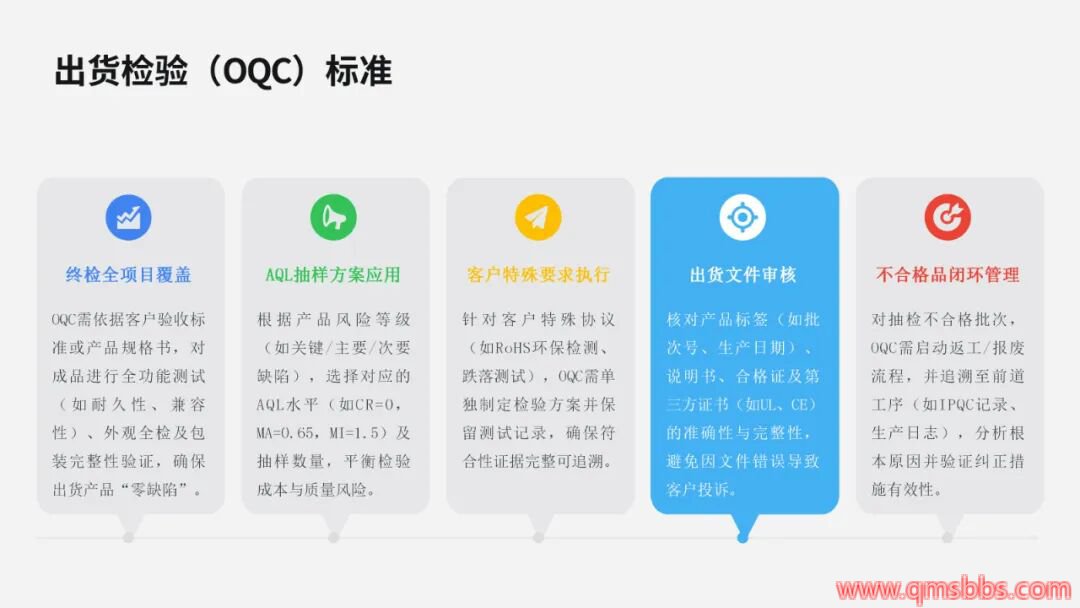 出货检验（OQC）标准

终检全项目覆盖

OQC需依据客户验收标准或产品规格书，对成品进行全功能测试（如耐久性、兼容性）、外观全检及包装完整性验证，确保出货产品“零缺陷”。

AQL抽样方案应用

根据产品风险等级（如关键/主要/次要缺陷），选择对应的AQL水平（如CR=0，MA=0.65，MI=1.5）及抽样数量，平衡检验成本与质量风险。

客户特殊要求执行

针对客户特殊协议（如RoHS环保检测、跌落测试），OQC需单独制定检验方案并保留测试记录，确保符合性证据完整可追溯。

出货文件审核

核对产品标签（如批次号、生产日期）、说明书、合格证及第三方证书（如UL、CE）的准确性与完整性，避免因文件错误导致客户投诉。

不合格品闭环管理

对抽检不合格批次，OQC需启动返工/报废流程，并追溯至前道工序（如IPQC记录、生产日志），分析根本原因并验证纠正措施有效性。

www.qmsbbs.com